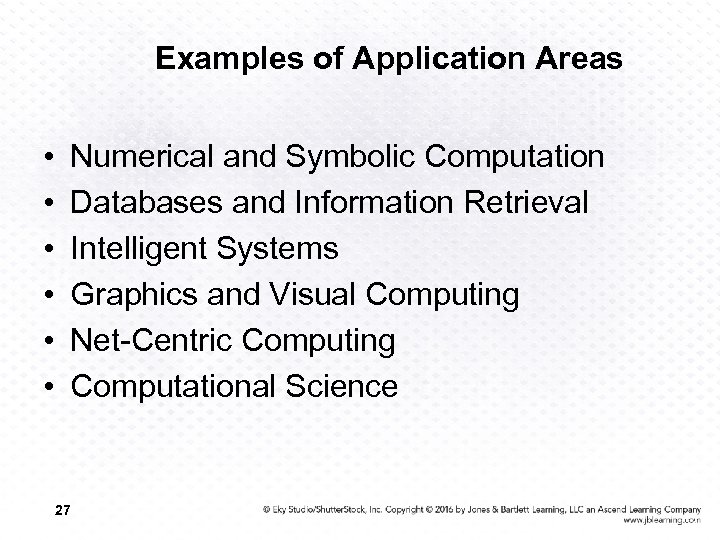 Examples of Application Areas

• Numerical and Symbolic Computation
• Databases and Information Retrieval
• Intelligent Systems
• Graphics and Visual Computing
• Net-Centric Computing
• Computational Science

27

© Eky Studio/ShutterStock, Inc. Copyright © 2016 by Jones & Bartlett Learning, LLC an Ascend Learning Company
www.jblearning.com